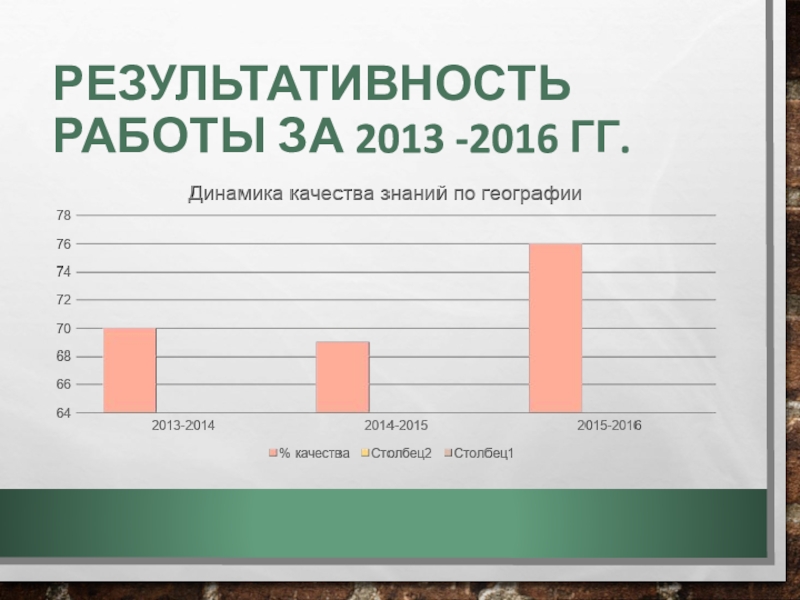 РЕЗУЛЬТАТИВНОСТЬ РАБОТЫ ЗА 2013 -2016 ГГ.

Динамика качества знаний по географии

78
76
74
72
70
68
66
64

2013-2014
2014-2015
2015-2016

% качества
Столбец2
Столбец1